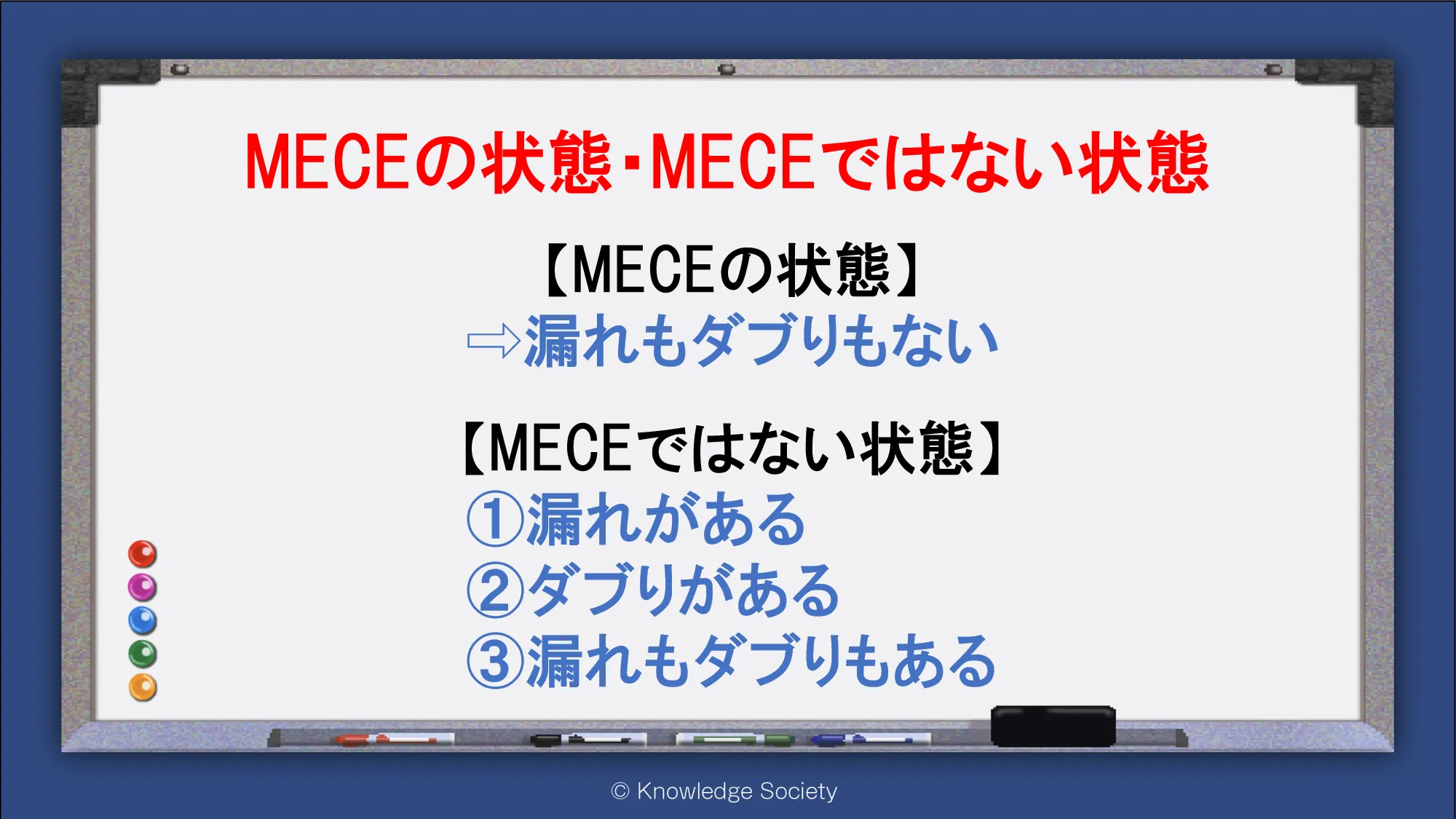 MECEの状態・MECEではない状態

【MECEの状態】
⇨漏れもダブりもない

【MECEではない状態】
①漏れがある
②ダブりがある
③漏れもダブりもある

© Knowledge Society